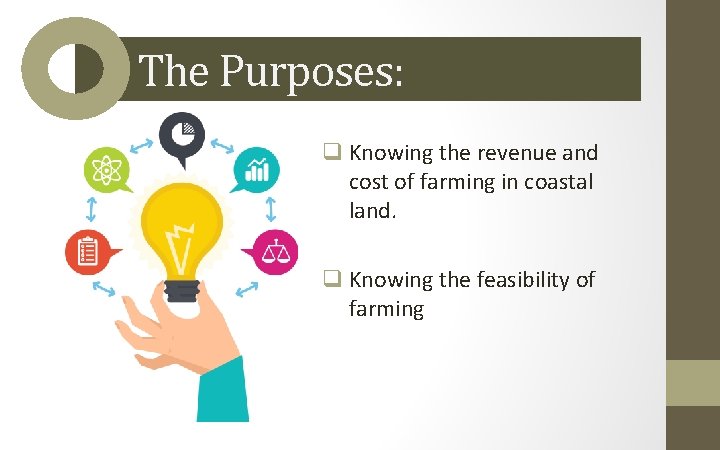 The Purposes:

❑ Knowing the revenue and cost of farming in coastal land.

❑ Knowing the feasibility of farming